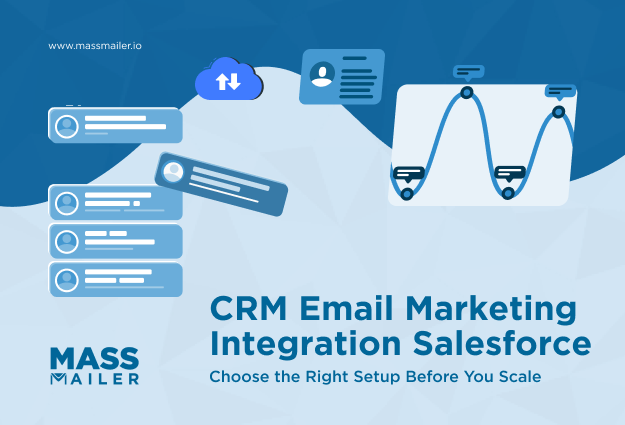 www.massmailer.io

CRM Email Marketing Integration Salesforce

Choose the Right Setup Before You Scale

MASS MAILER